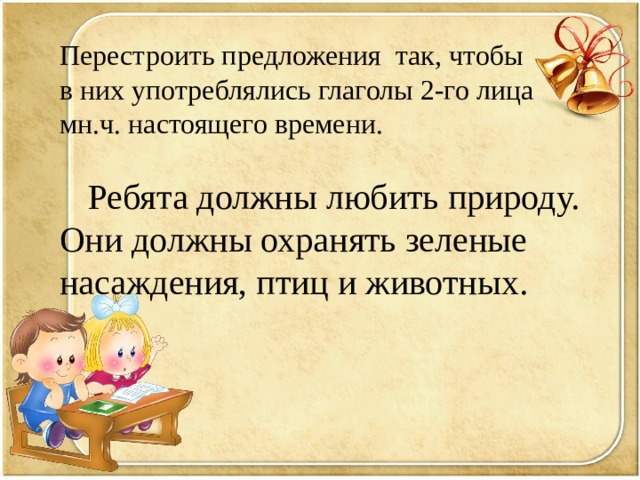 Перестроить предложения так, чтобы в них употреблялись глаголы 2-го лица мн.ч. настоящего времени.

Ребята должны любить природу. Они должны охранять зеленые насаждения, птиц и животных.